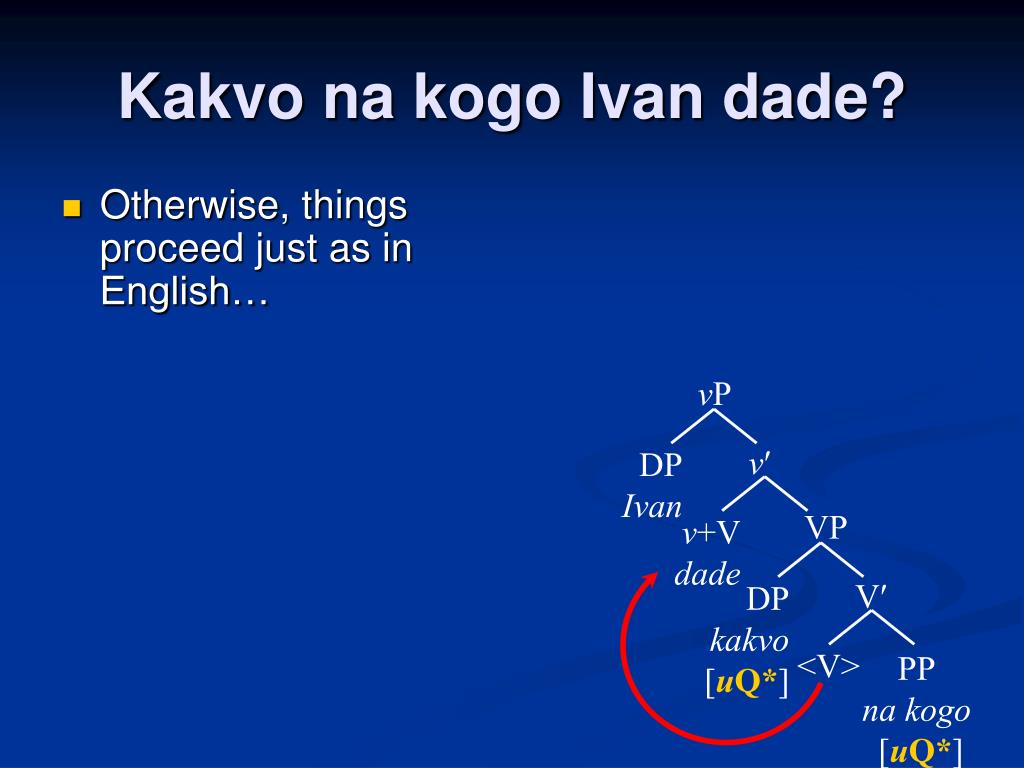 Kakvo na kogo Ivan dade?

Otherwise, things proceed just as in English…

$v$P

DP

Ivan

$v'$

$v$+V

dade

VP

DP

kakvo

[$u$Q*]

V′

<V>

PP

na kogo

[$u$Q*]